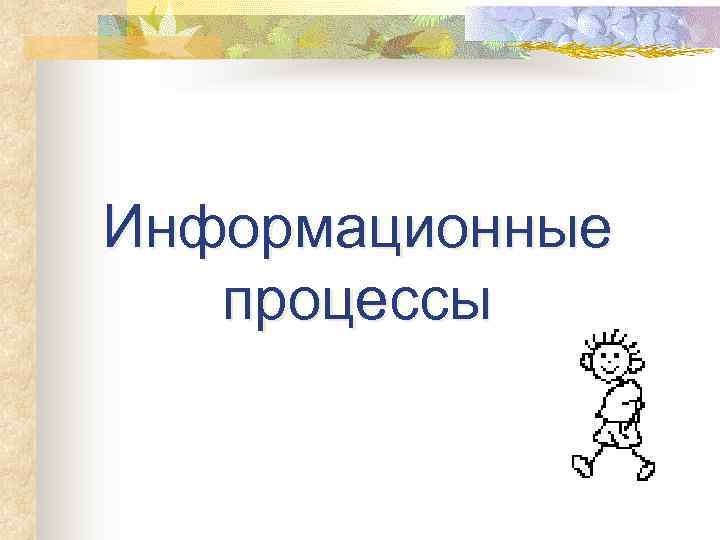 Информационные процессы